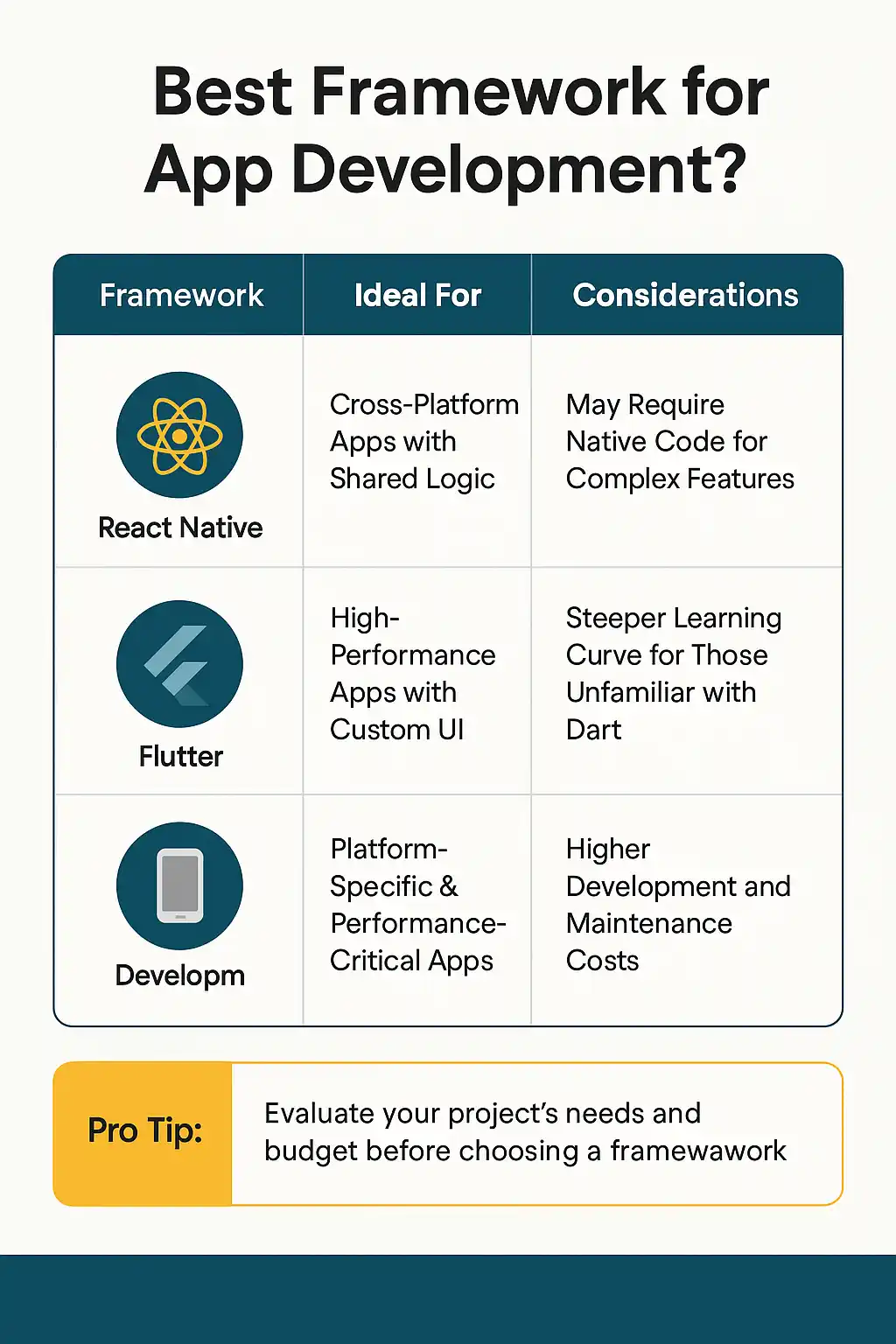 Best Framework for App Development?

| Framework | Ideal For | Considerations |
|---|---|---|
| React Native | Cross-Platform Apps with Shared Logic | May Require Native Code for Complex Features |
| Flutter | High-Performance Apps with Custom UI | Steeper Learning Curve for Those Unfamiliar with Dart |
| Developm | Platform-Specific & Performance-Critical Apps | Higher Development and Maintenance Costs |

Pro Tip: Evaluate your project's needs and budget before choosing a framewawork